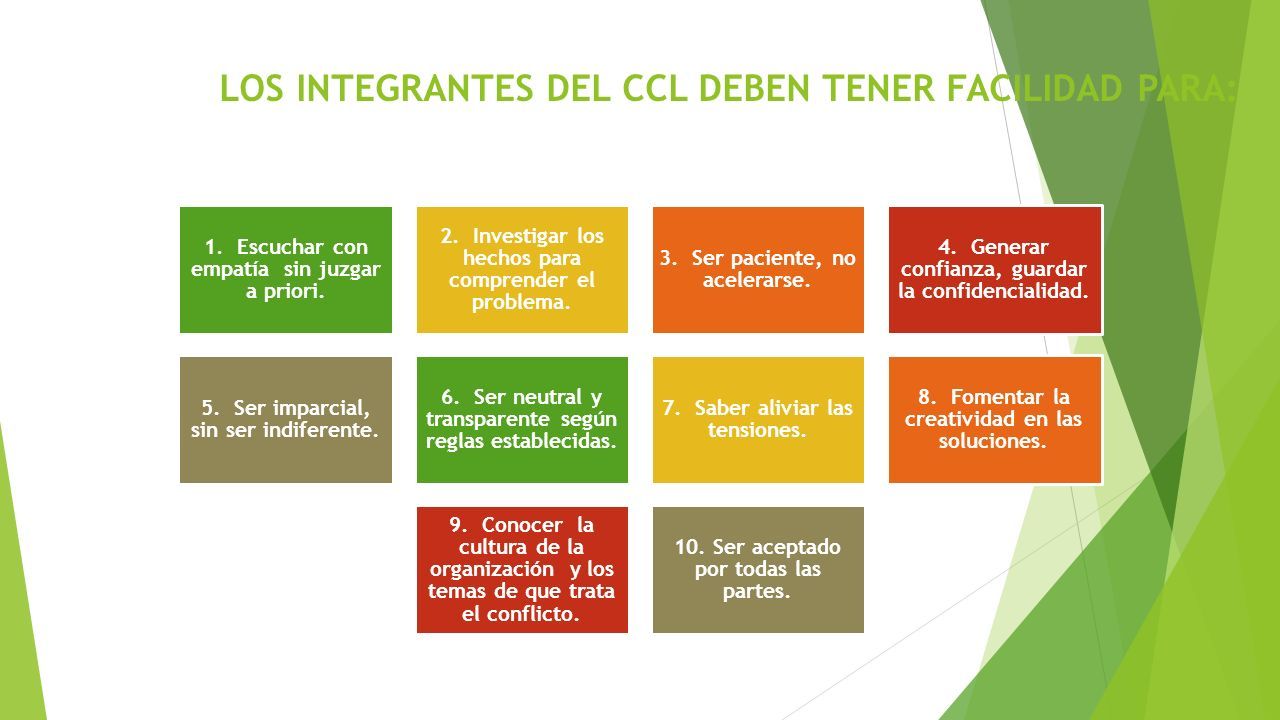 LOS INTEGRANTES DEL CCL DEBEN TENER FACILIDAD PARA:

1. Escuchar con empatía sin juzgar a priori.

2. Investigar los hechos para comprender el problema.

3. Ser paciente, no acelerarse.

4. Generar confianza, guardar la confidencialidad.

5. Ser imparcial, sin ser indiferente.

6. Ser neutral y transparente según reglas establecidas.

7. Saber aliviar las tensiones.

8. Fomentar la creatividad en las soluciones.

9. Conocer la cultura de la organización y los temas de que trata el conflicto.

10. Ser aceptado por todas las partes.